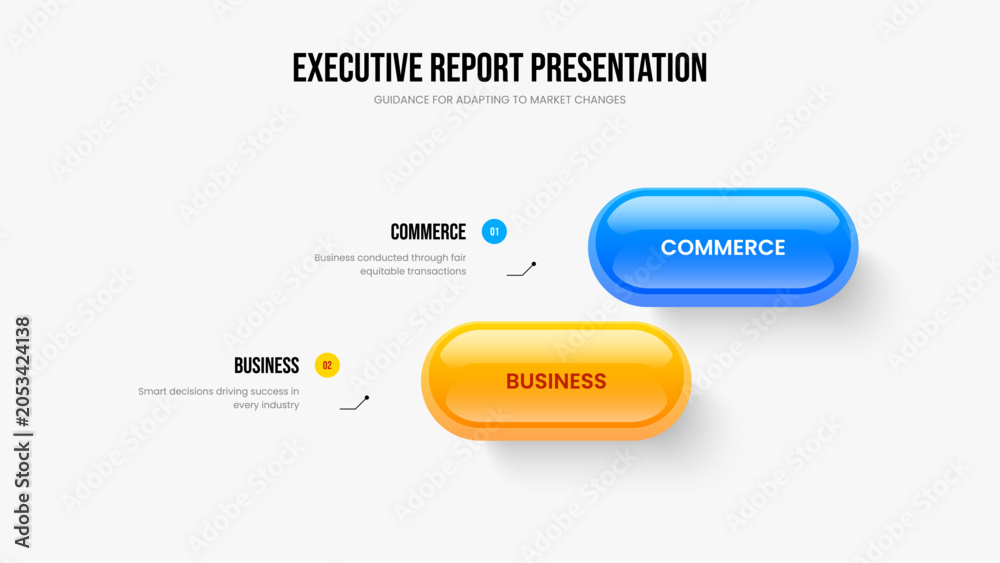 EXECUTIVE REPORT PRESENTATION
GUIDANCE FOR ADAPTING TO MARKET CHANGES

COMMERCE 01
Business conducted through fair equitable transactions

COMMERCE

BUSINESS 02
Smart decisions driving success in every industry

BUSINESS

Adobe Stock | #2053424138